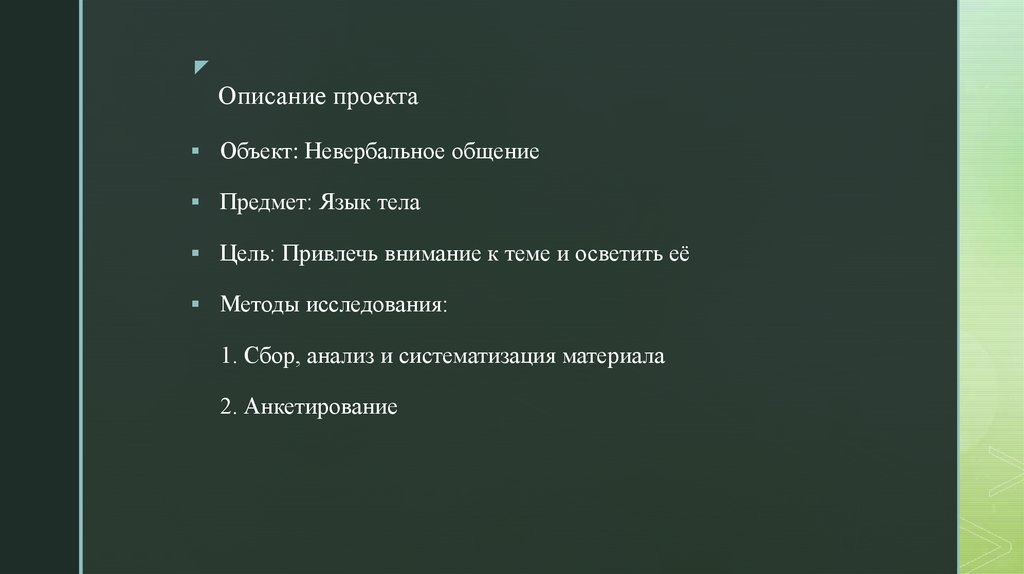 Описание проекта

Объект: Невербальное общение

Предмет: Язык тела

Цель: Привлечь внимание к теме и осветить её

Методы исследования:

1. Сбор, анализ и систематизация материала

2. Анкетирование